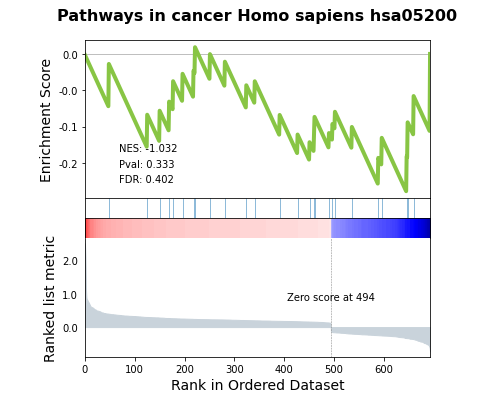 Pathways in cancer Homo sapiens hsa05200

Enrichment Score

0.0
-0.0
-0.1
-0.2

NES: -1.032
Pval: 0.333
FDR: 0.402

Ranked list metric

2.0
1.0
0.0

Zero score at 494

0
100
200
300
400
500
600

Rank in Ordered Dataset